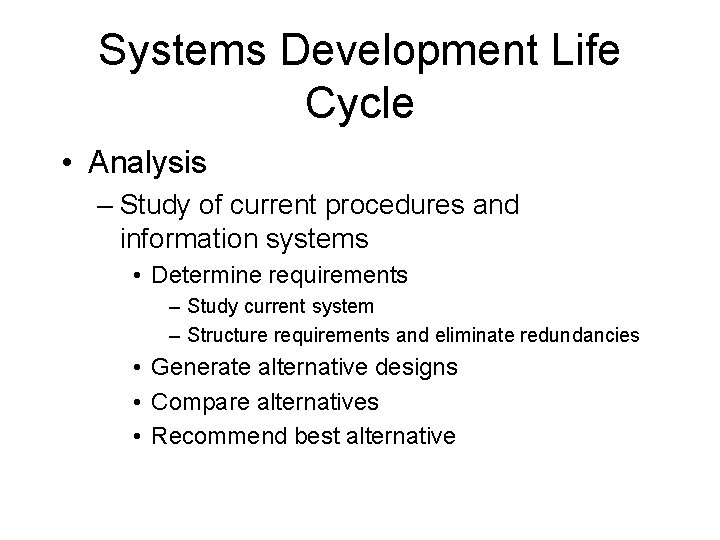 Systems Development Life Cycle

• Analysis
– Study of current procedures and information systems
• Determine requirements
– Study current system
– Structure requirements and eliminate redundancies
• Generate alternative designs
• Compare alternatives
• Recommend best alternative